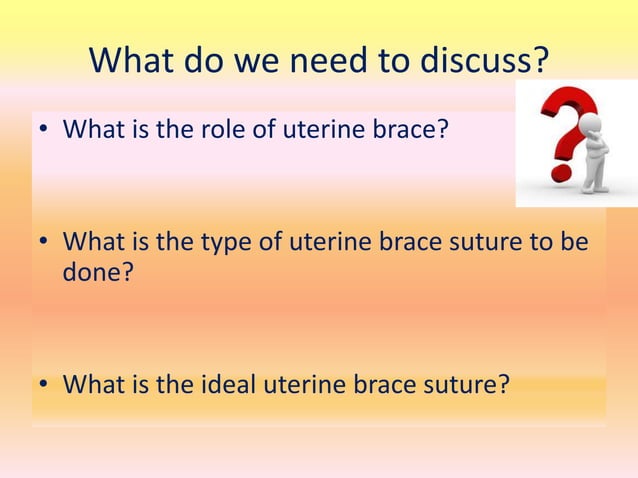 What do we need to discuss?

• What is the role of uterine brace?

• What is the type of uterine brace suture to be done?

• What is the ideal uterine brace suture?